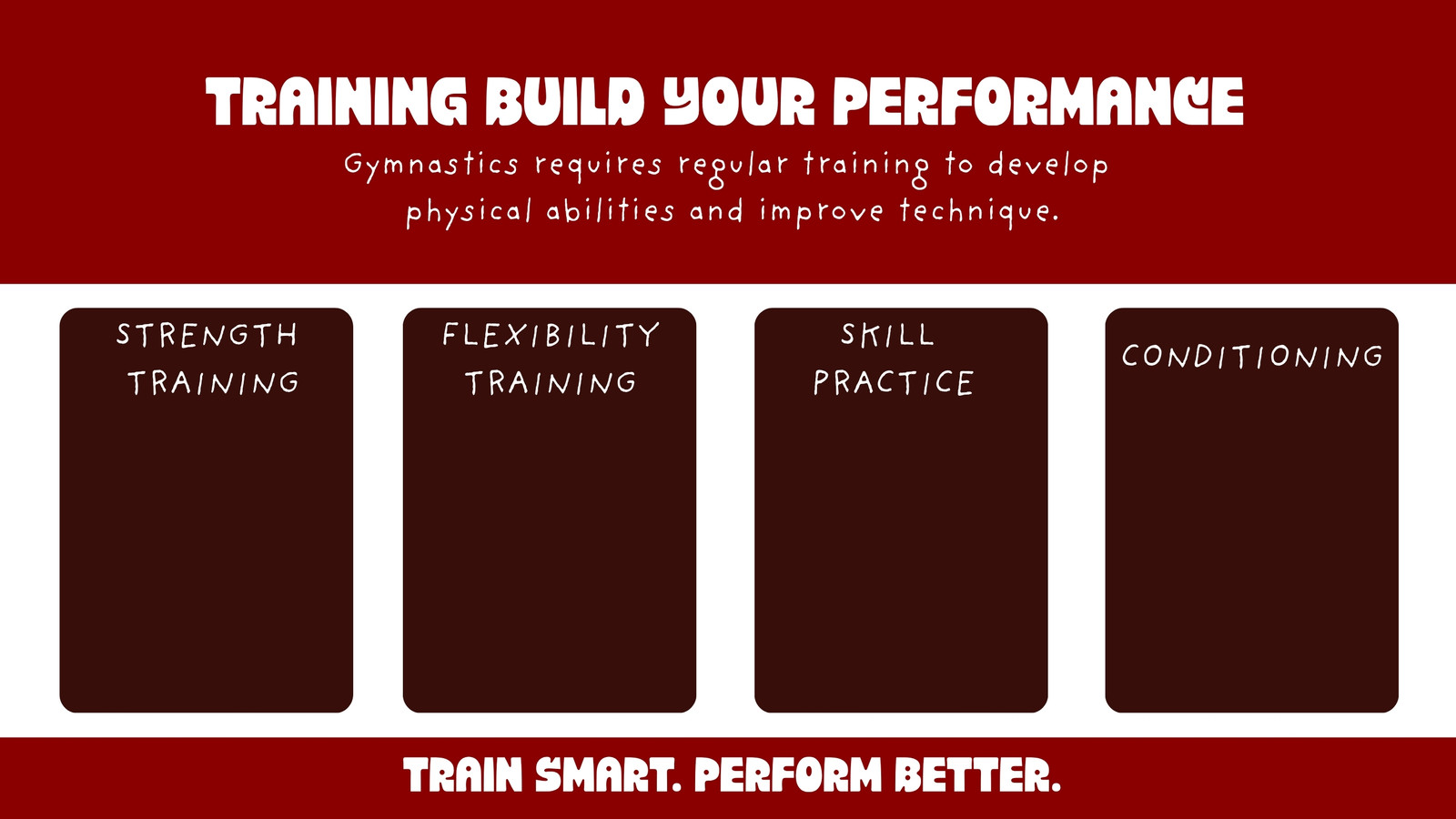 TRAINING BUILD YOUR PERFORMANCE

Gymnastics requires regular training to develop physical abilities and improve technique.

STRENGTH
TRAINING

FLEXIBILITY
TRAINING

SKILL
PRACTICE

CONDITIONING

TRAIN SMART. PERFORM BETTER.